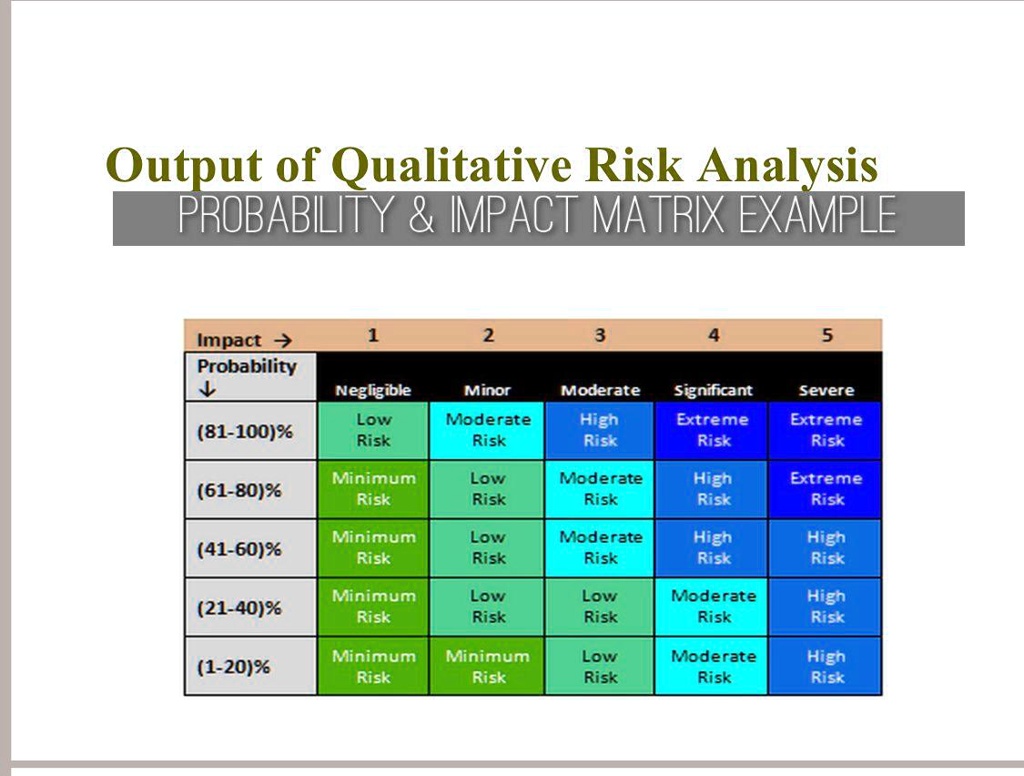 Output of Qualitative Risk Analysis

PROBABILITY & IMPACT MATRIX EXAMPLE

| Impact → | 1 | 2 | 3 | 4 | 5 |
|---|---|---|---|---|---|
| Probability ↓ | Negligible | Minor | Moderate | Significant | Severe |
| (81-100)% | Low Risk | Moderate Risk | High Risk | Extreme Risk | Extreme Risk |
| (61-80)% | Minimum Risk | Low Risk | Moderate Risk | High Risk | Extreme Risk |
| (41-60)% | Minimum Risk | Low Risk | Moderate Risk | High Risk | High Risk |
| (21-40)% | Minimum Risk | Low Risk | Low Risk | Moderate Risk | High Risk |
| (1-20)% | Minimum Risk | Minimum Risk | Low Risk | Moderate Risk | High Risk |